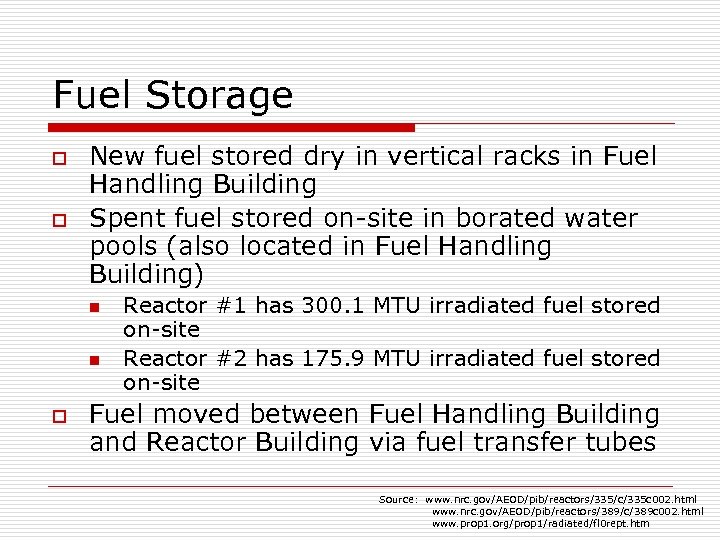 Fuel Storage

New fuel stored dry in vertical racks in Fuel Handling Building

Spent fuel stored on-site in borated water pools (also located in Fuel Handling Building)

Reactor #1 has 300.1 MTU irradiated fuel stored on-site

Reactor #2 has 175.9 MTU irradiated fuel stored on-site

Fuel moved between Fuel Handling Building and Reactor Building via fuel transfer tubes

Source: www.nrc.gov/AEOD/pib/reactors/335/c/335c002.html
www.nrc.gov/AEOD/pib/reactors/389/c/389c002.html
www.prop1.org/prop1/radiated/fl0rept.htm